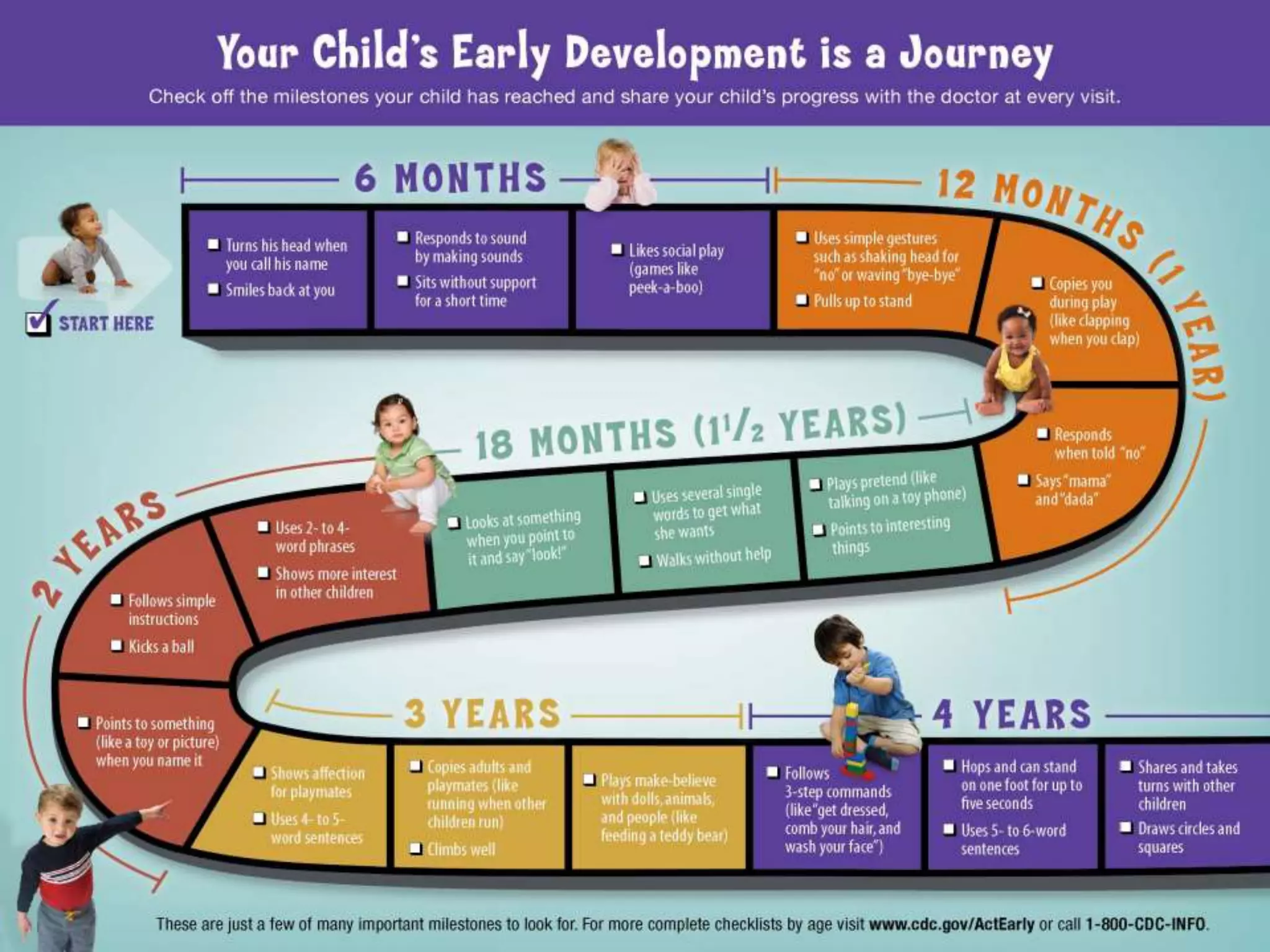 Your Child's Early Development is a Journey
Check off the milestones your child has reached and share your child's progress with the doctor at every visit.

START HERE

6 MONTHS

Turns his head when you call his name
Smiles back at you

Responds to sound by making sounds
Sits without support for a short time

Likes social play (games like peek-a-boo)

12 MONTHS (1 YEAR)

Uses simple gestures such as shaking head for "no" or waving "bye-bye"
Pulls up to stand

Copies you during play (like clapping when you clap)

Responds when told "no"
Says "mama" and "dada"

18 MONTHS ($1\frac{1}{2}$ YEARS)

Plays pretend (like talking on a toy phone)
Points to interesting things

Uses several single words to get what she wants
Walks without help

Looks at something when you point to it and say "look!"

2 YEARS

Uses 2- to 4-word phrases
Shows more interest in other children

Follows simple instructions
Kicks a ball

Points to something (like a toy or picture) when you name it

3 YEARS

Shows affection for playmates
Uses 4- to 5-word sentences

Copies adults and playmates (like running when other children run)
Climbs well

Plays make-believe with dolls, animals, and people (like feeding a teddy bear)

4 YEARS

Follows 3-step commands (like "get dressed, comb your hair, and wash your face")

Hops and can stand on one foot for up to five seconds
Uses 5- to 6-word sentences

Shares and takes turns with other children
Draws circles and squares

These are just a few of many important milestones to look for. For more complete checklists by age visit www.cdc.gov/ActEarly or call 1-800-CDC-INFO.